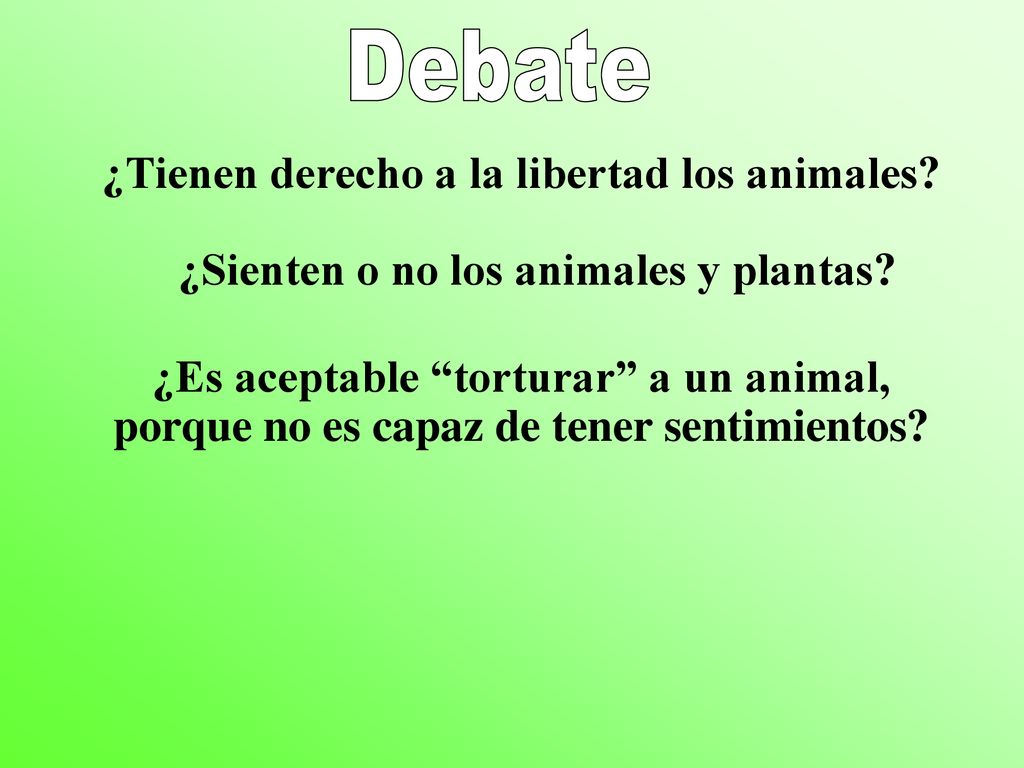 Debate

¿Tienen derecho a la libertad los animales?

¿Sienten o no los animales y plantas?

¿Es aceptable “torturar” a un animal, porque no es capaz de tener sentimientos?